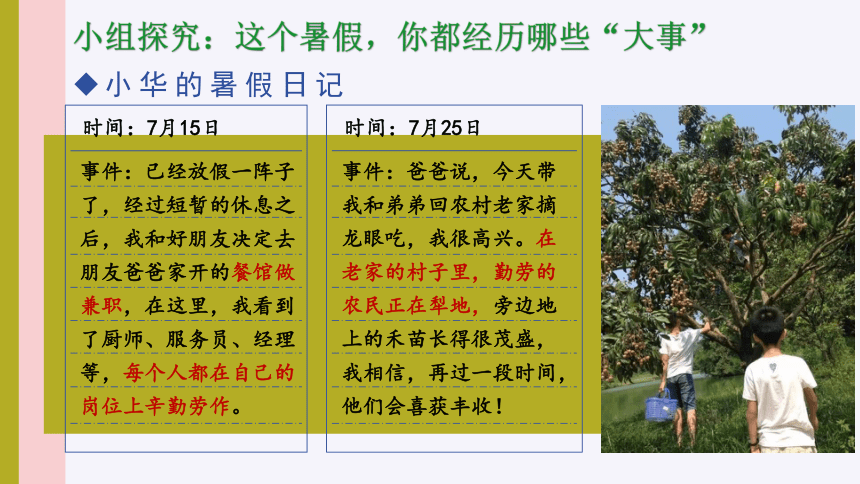 小组探究：这个暑假，你都经历哪些“大事”

◆小华的暑假日记

时间：7月15日

事件：已经放假一阵子了，经过短暂的休息之后，我和好朋友决定去朋友爸爸家开的餐馆做兼职，在这里，我看到了厨师、服务员、经理等，每个人都在自己的岗位上辛勤劳作。

时间：7月25日

事件：爸爸说，今天带我和弟弟回农村老家摘龙眼吃，我很高兴。在老家的村子里，勤劳的农民正在犁地，旁边地上的禾苗长得很茂盛，我相信，再过一段时间，他们会喜获丰收！